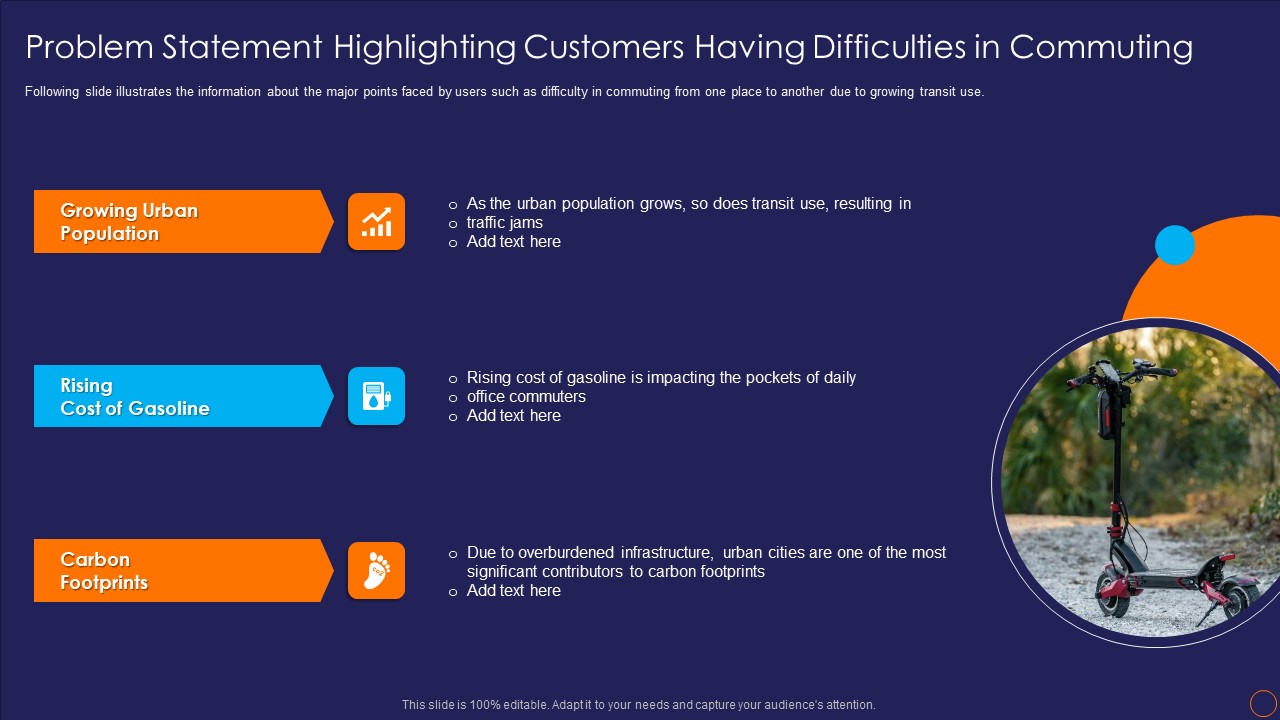 Problem Statement Highlighting Customers Having Difficulties in Commuting

Following slide illustrates the information about the major points faced by users such as difficulty in commuting from one place to another due to growing transit use.

Growing Urban Population

o As the urban population grows, so does transit use, resulting in
o traffic jams
o Add text here

Rising Cost of Gasoline

o Rising cost of gasoline is impacting the pockets of daily
o office commuters
o Add text here

Carbon Footprints

o Due to overburdened infrastructure, urban cities are one of the most significant contributors to carbon footprints
o Add text here

This slide is 100% editable. Adapt it to your needs and capture your audience's attention.